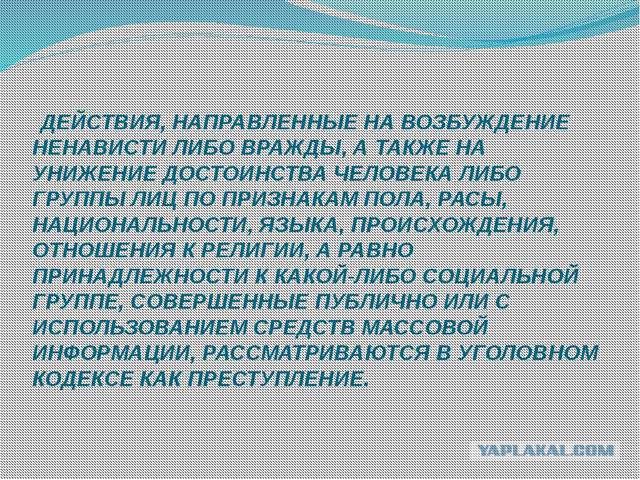 ДЕЙСТВИЯ, НАПРАВЛЕННЫЕ НА ВОЗБУЖДЕНИЕ НЕНАВИСТИ ЛИБО ВРАЖДЫ, А ТАКЖЕ НА УНИЖЕНИЕ ДОСТОИНСТВА ЧЕЛОВЕКА ЛИБО ГРУППЫ ЛИЦ ПО ПРИЗНАКАМ ПОЛА, РАСЫ, НАЦИОНАЛЬНОСТИ, ЯЗЫКА, ПРОИСХОЖДЕНИЯ, ОТНОШЕНИЯ К РЕЛИГИИ, А РАВНО ПРИНАДЛЕЖНОСТИ К КАКОЙ-ЛИБО СОЦИАЛЬНОЙ ГРУППЕ, СОВЕРШЕННЫЕ ПУБЛИЧНО ИЛИ С ИСПОЛЬЗОВАНИЕМ СРЕДСТВ МАССОВОЙ ИНФОРМАЦИИ, РАССМАТРИВАЮТСЯ В УГОЛОВНОМ КОДЕКСЕ КАК ПРЕСТУПЛЕНИЕ.

YAPLAKAL.COM